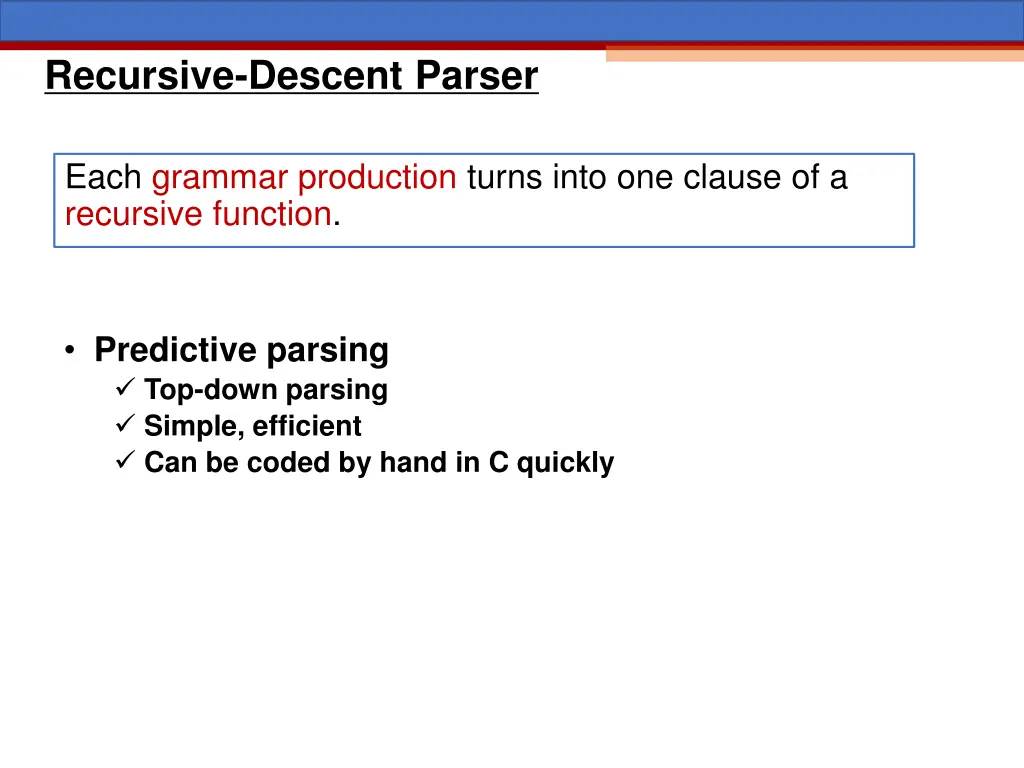 Recursive-Descent Parser

Each grammar production turns into one clause of a recursive function.

• Predictive parsing
✓ Top-down parsing
✓ Simple, efficient
✓ Can be coded by hand in C quickly